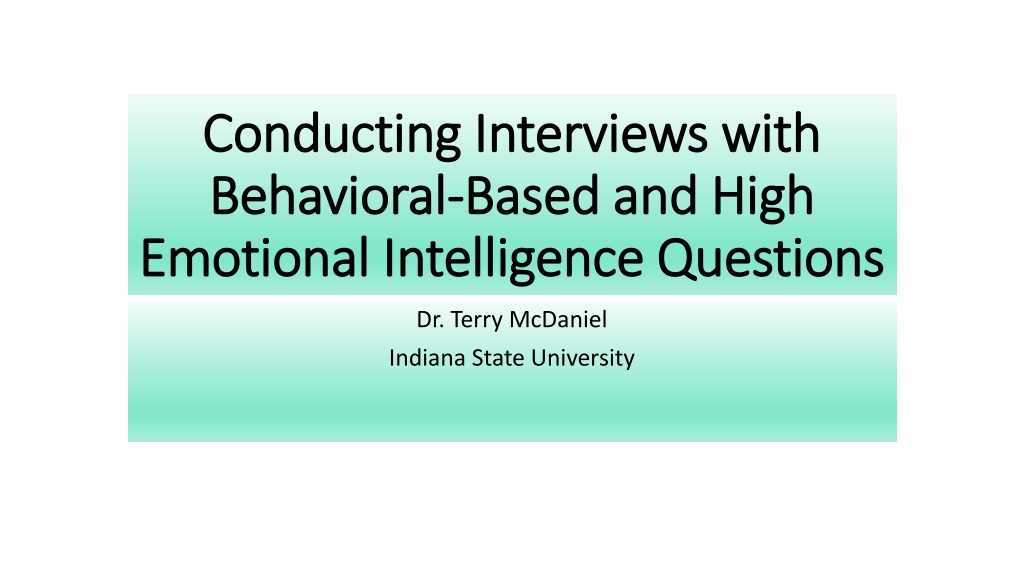 Conducting Interviews with Behavioral-Based and High Emotional Intelligence Questions

Dr. Terry McDaniel

Indiana State University